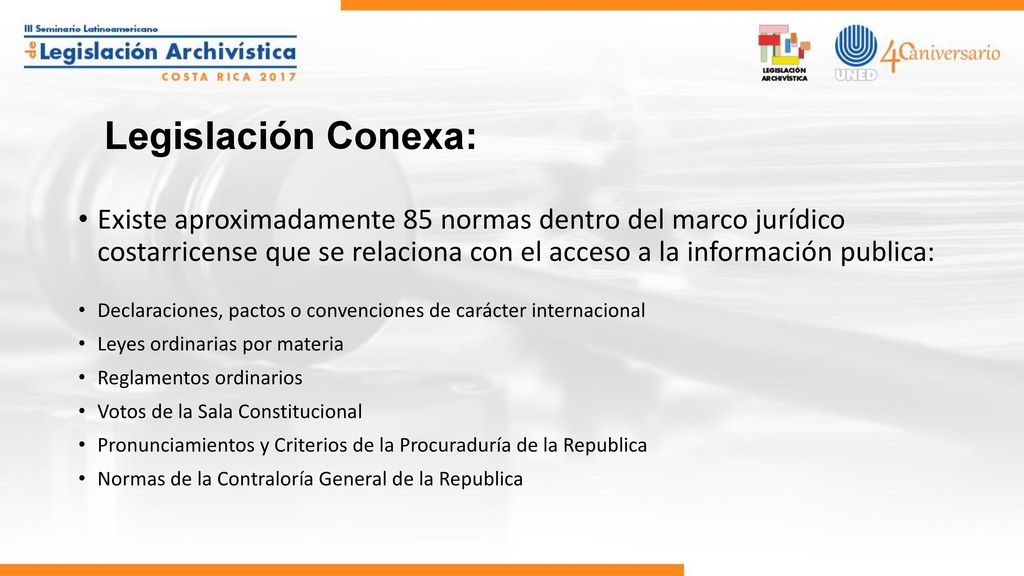 III Seminario Latinoamericano de Legislación Archivística
COSTA RICA 2017

LEGISLACIÓN ARCHIVÍSTICA

UNED 40 aniversario

Legislación Conexa:

• Existe aproximadamente 85 normas dentro del marco jurídico costarricense que se relaciona con el acceso a la información publica:

• Declaraciones, pactos o convenciones de carácter internacional
• Leyes ordinarias por materia
• Reglamentos ordinarios
• Votos de la Sala Constitucional
• Pronunciamientos y Criterios de la Procuraduría de la Republica
• Normas de la Contraloría General de la Republica